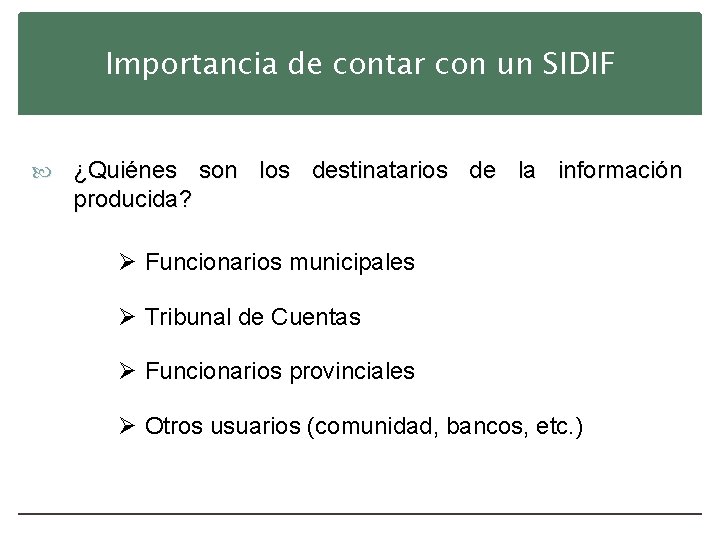 Importancia de contar con un SIDIF

¿Quiénes son los destinatarios de la información producida?

➢ Funcionarios municipales

➢ Tribunal de Cuentas

➢ Funcionarios provinciales

➢ Otros usuarios (comunidad, bancos, etc.)